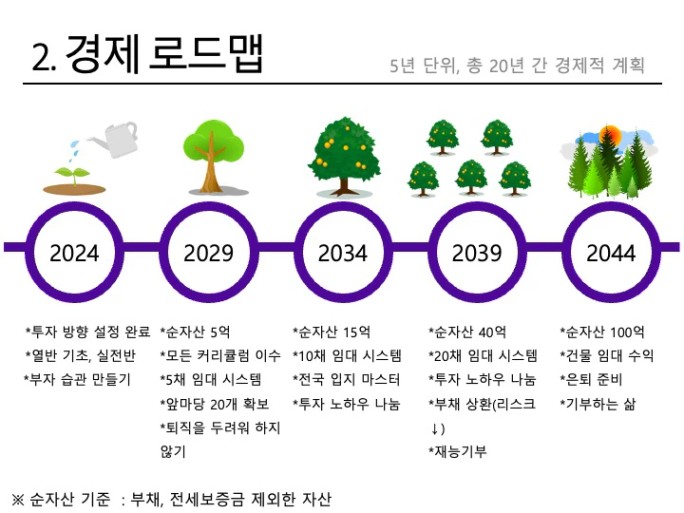 2. 경제 로드맵

5년 단위, 총 20년 간 경제적 계획

2024

2029

2034

2039

2044

*투자 방향 설정 완료
*열반 기초, 실전반
*부자 습관 만들기

*순자산 5억
*모든 커리큘럼 이수
*5채 임대 시스템
*앞마당 20개 확보
*퇴직을 두려워 하지 않기

*순자산 15억
*10채 임대 시스템
*전국 입지 마스터
*투자 노하우 나눔

*순자산 40억
*20채 임대 시스템
*투자 노하우 나눔
*부채 상환(리스크 ↓)
*재능기부

*순자산 100억
*건물 임대 수익
*은퇴 준비
*기부하는 삶

※ 순자산 기준 : 부채, 전세보증금 제외한 자산